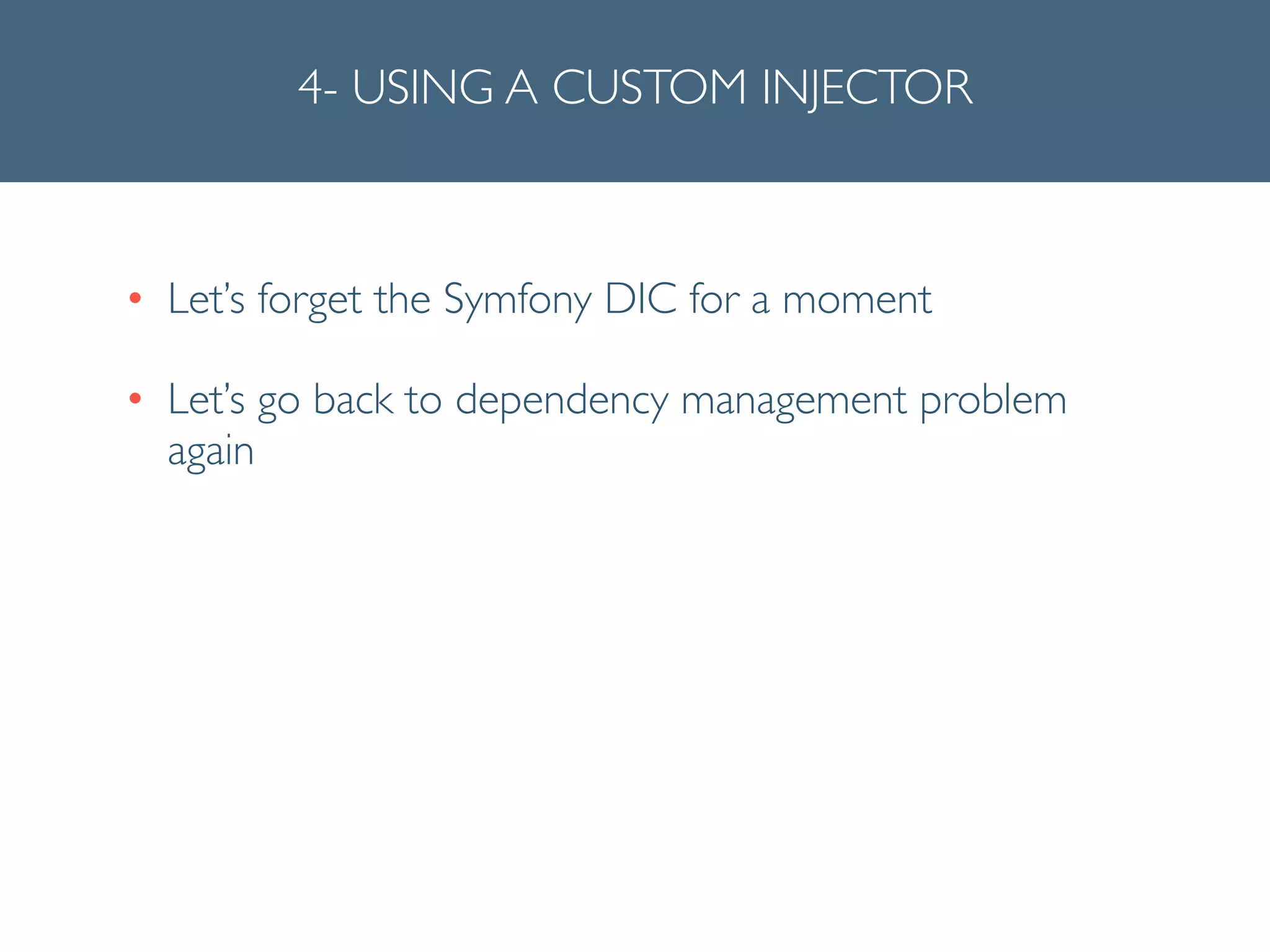 4- USING A CUSTOM INJECTOR

• Let’s forget the Symfony DIC for a moment

• Let’s go back to dependency management problem again